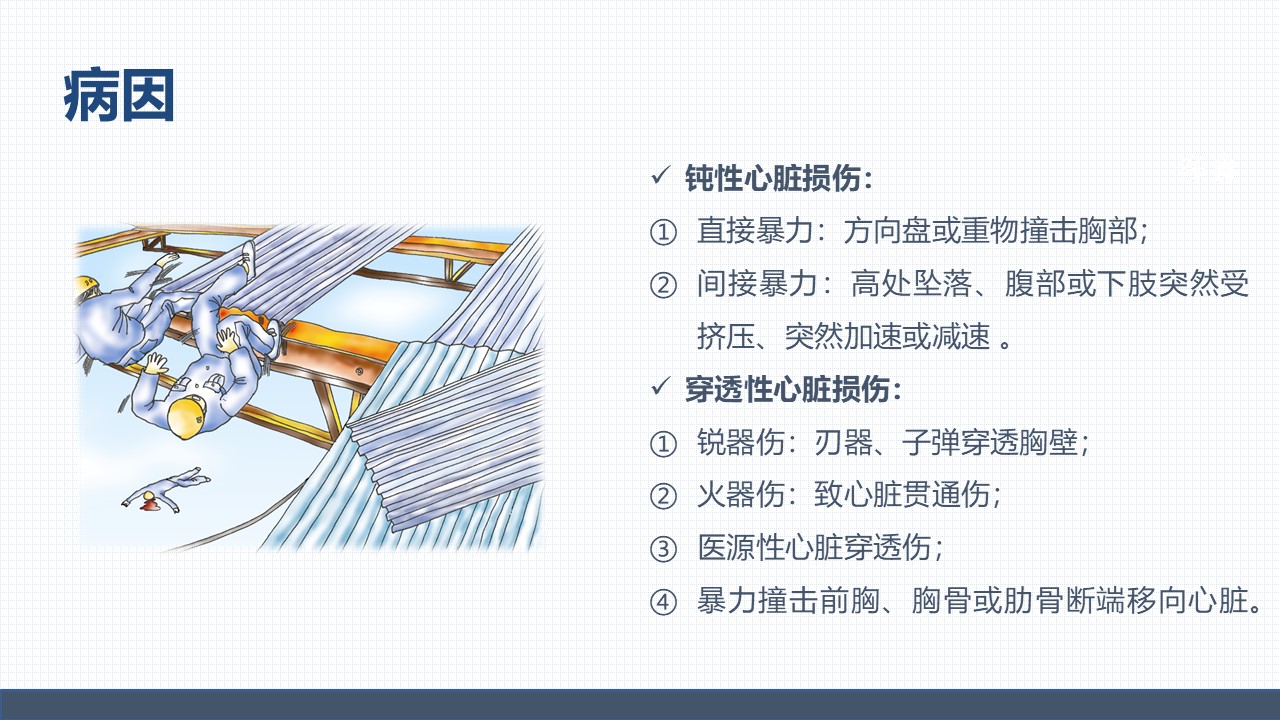 病因

✓ 钝性心脏损伤：
① 直接暴力：方向盘或重物撞击胸部；
② 间接暴力：高处坠落、腹部或下肢突然受挤压、突然加速或减速 。
✓ 穿透性心脏损伤：
① 锐器伤：刃器、子弹穿透胸壁；
② 火器伤：致心脏贯通伤；
③ 医源性心脏穿透伤；
④ 暴力撞击前胸、胸骨或肋骨断端移向心脏。